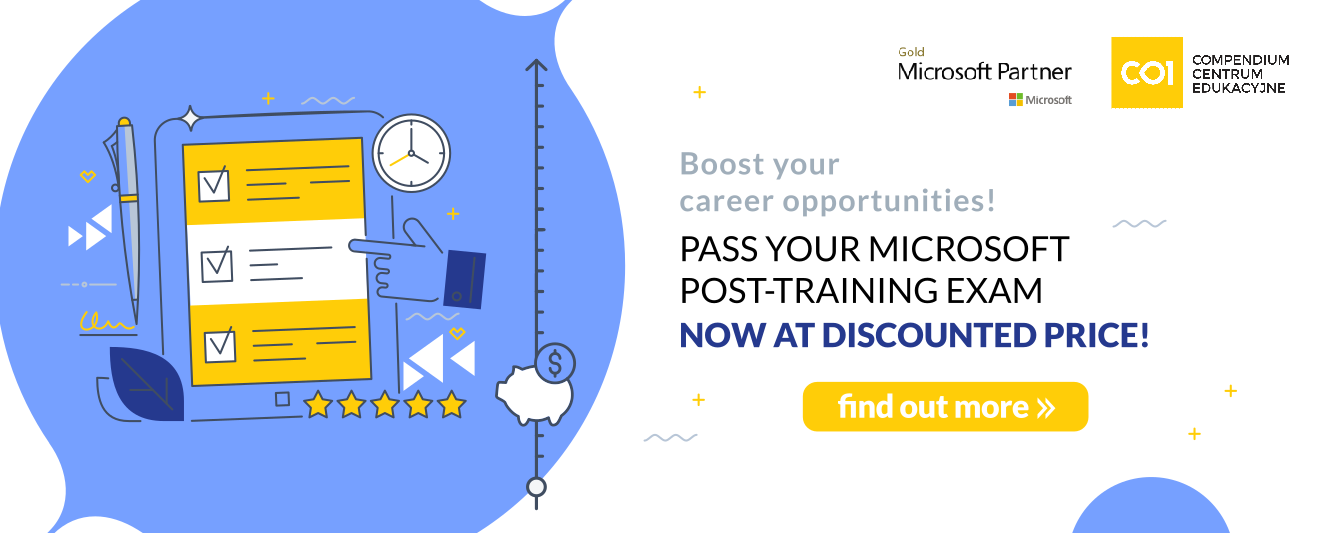 Gold
Microsoft Partner
Microsoft

CO1
COMPENDIUM
CENTRUM
EDUKACYJNE

Boost your career opportunities!

PASS YOUR MICROSOFT POST-TRAINING EXAM
NOW AT DISCOUNTED PRICE!

find out more »